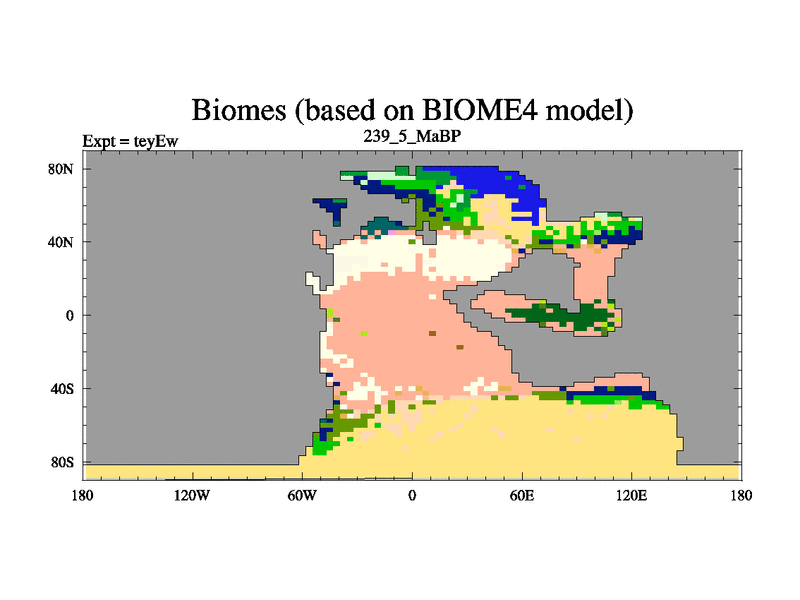 Biomes (based on BIOME4 model)

Expt = teyEw

239_5_MaBP

80N

40N

0

40S

80S

180

120W

60W

0

60E

120E

180